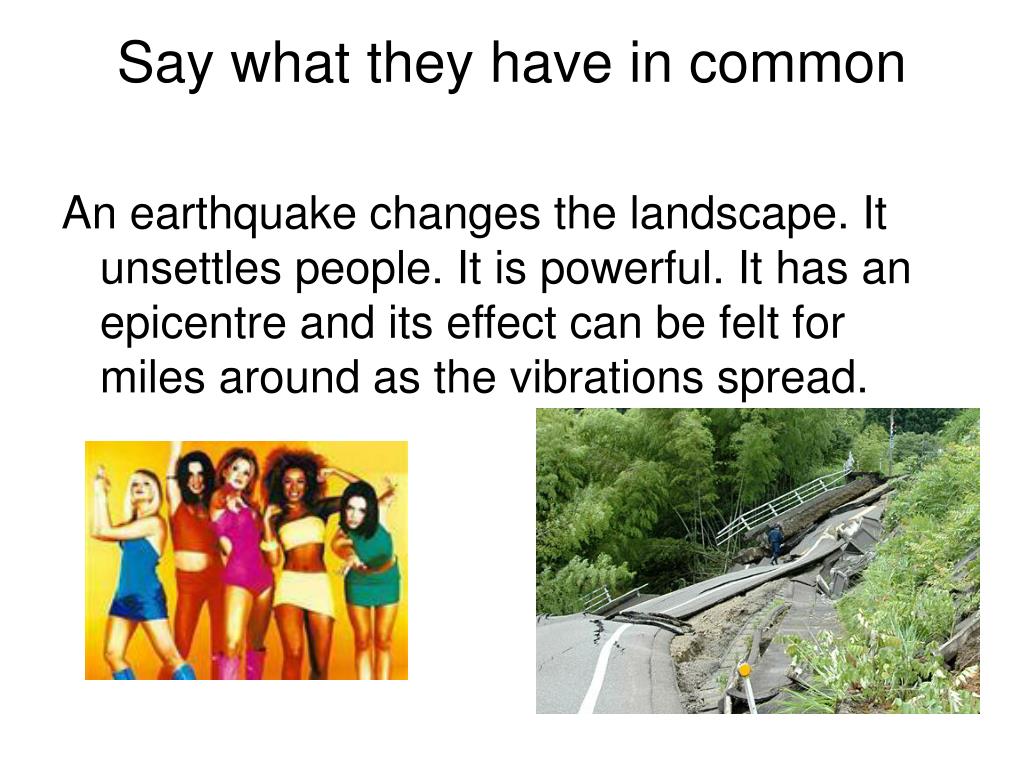 Say what they have in common

An earthquake changes the landscape. It unsettles people. It is powerful. It has an epicentre and its effect can be felt for miles around as the vibrations spread.